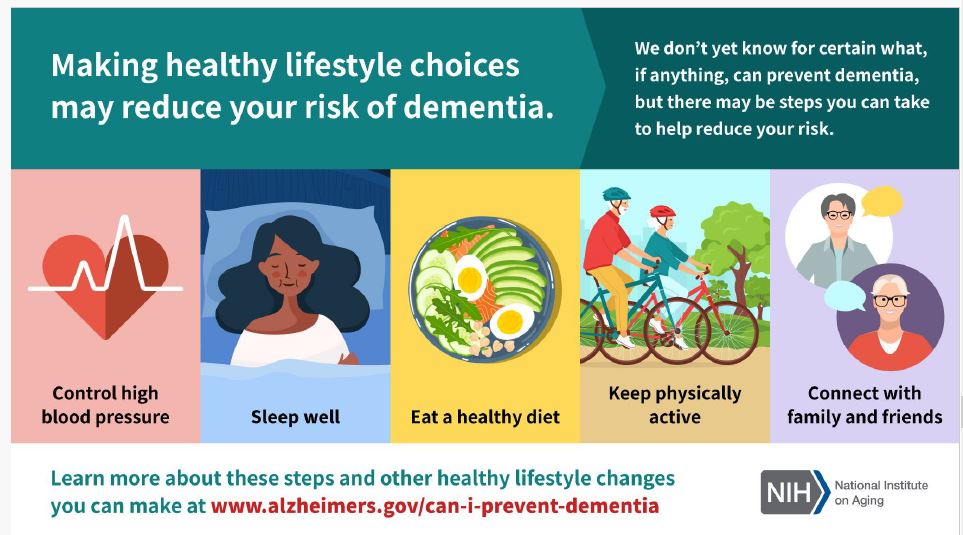 Making healthy lifestyle choices may reduce your risk of dementia.

We don't yet know for certain what, if anything, can prevent dementia, but there may be steps you can take to help reduce your risk.

Control high blood pressure

Sleep well

Eat a healthy diet

Keep physically active

Connect with family and friends

Learn more about these steps and other healthy lifestyle changes you can make at www.alzheimers.gov/can-i-prevent-dementia

NIH National Institute on Aging